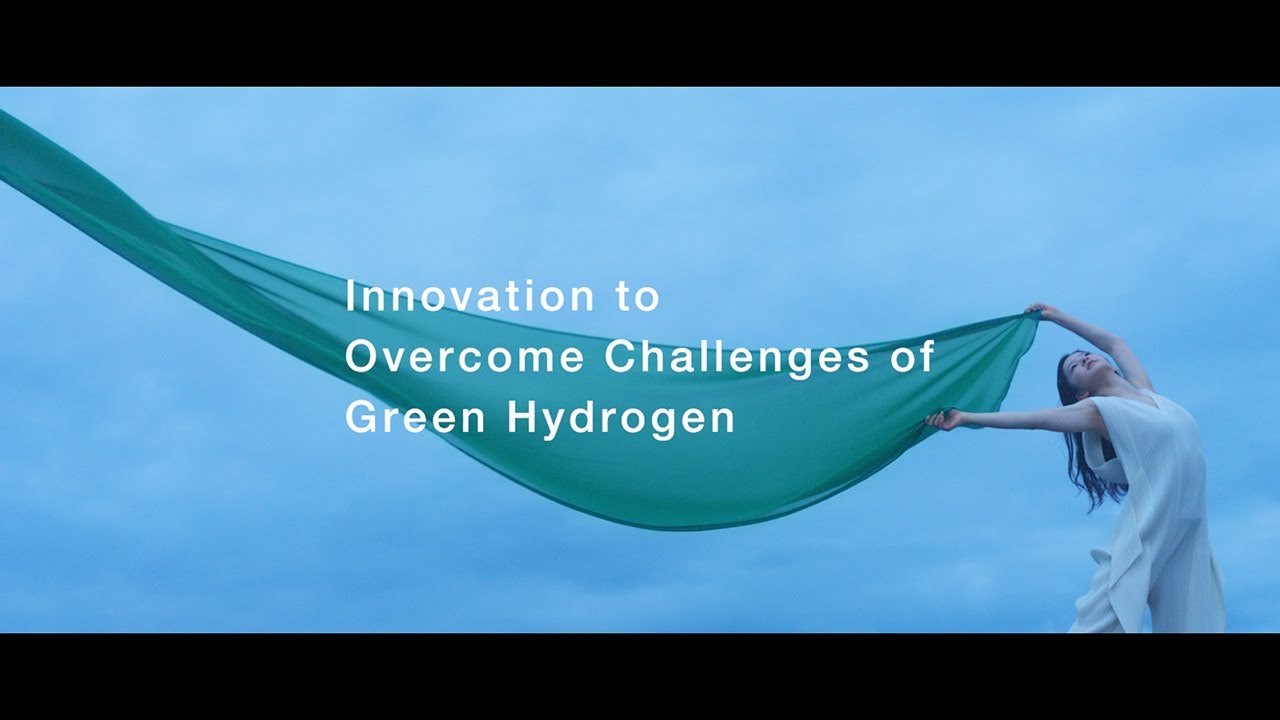 Innovation to
Overcome Challenges of
Green Hydrogen